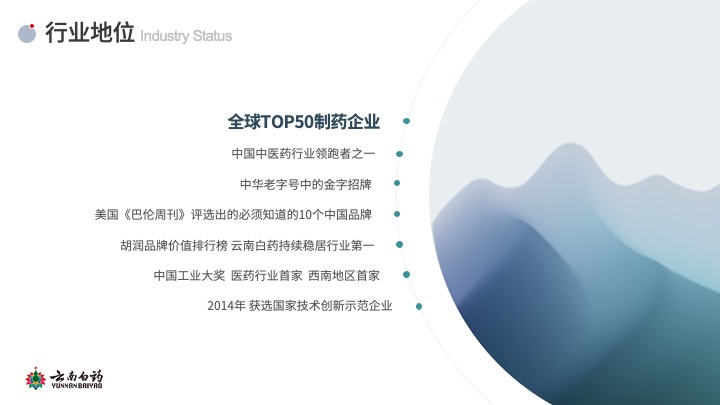 行业地位 Industry Status

全球TOP50制药企业

中国中医药行业领跑者之一

中华老字号中的金字招牌

美国《巴伦周刊》评选出的必须知道的10个中国品牌

胡润品牌价值排行榜 云南白药持续稳居行业第一

中国工业大奖 医药行业首家 西南地区首家

2014年 获选国家技术创新示范企业

云南白药
YUNNAN BAIYAO